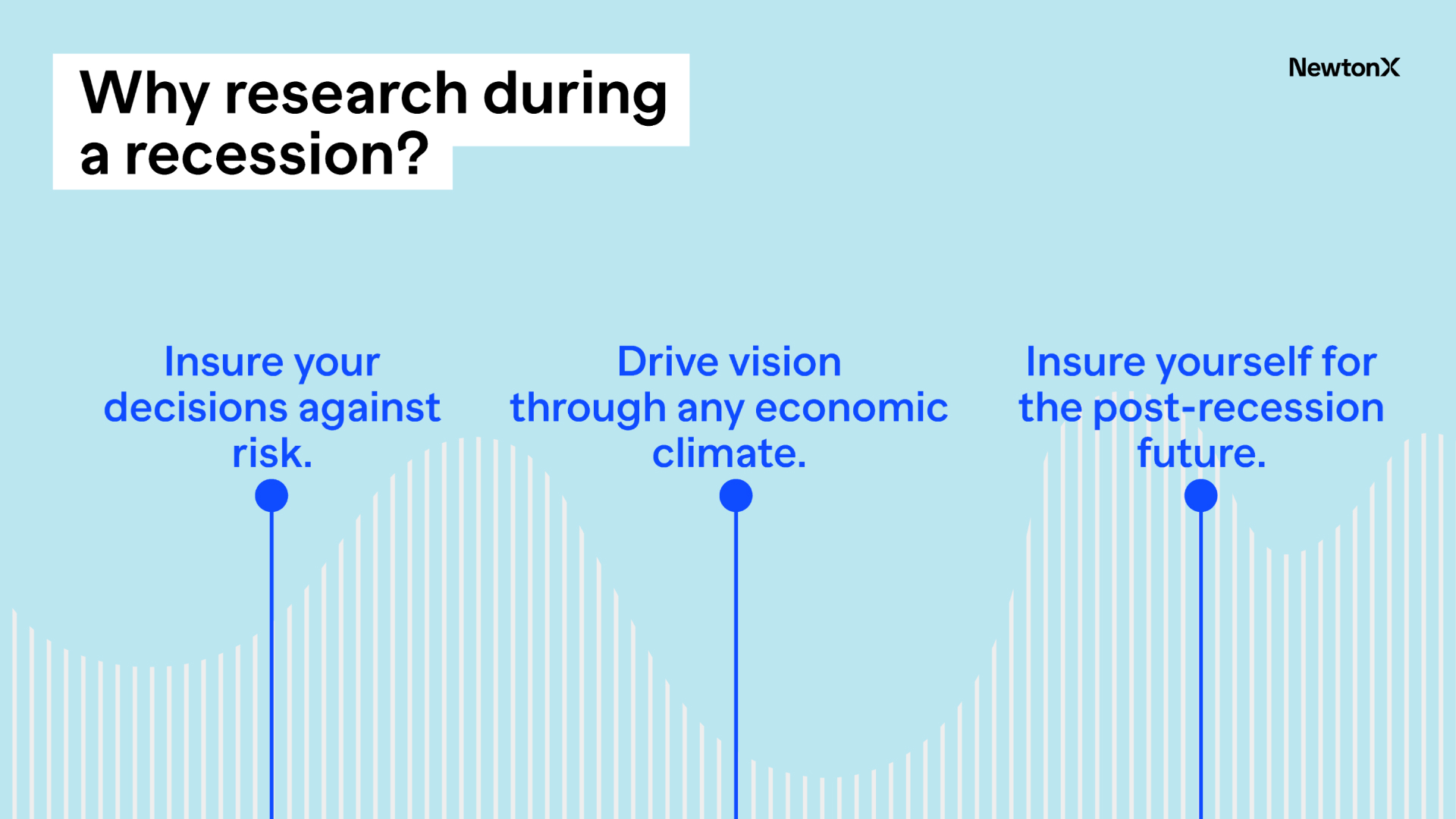 Why research during a recession?

NewtonX

Insure your decisions against risk.

Drive vision through any economic climate.

Insure yourself for the post-recession future.